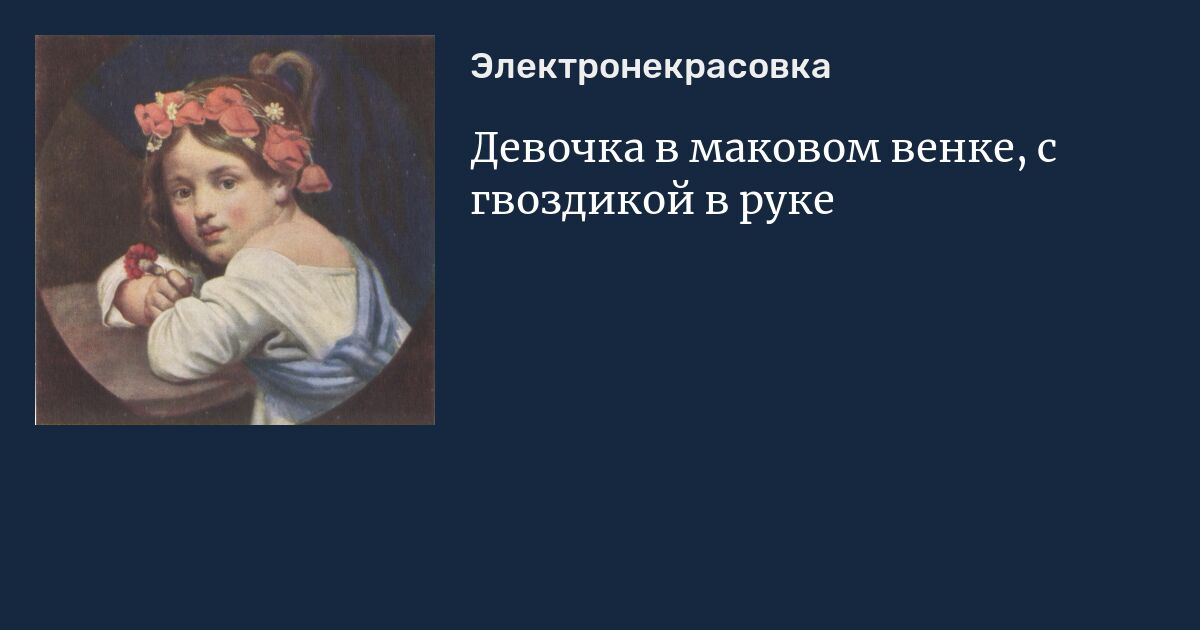 Электронекрасовка

Девочка в маковом венке, с гвоздикой в руке